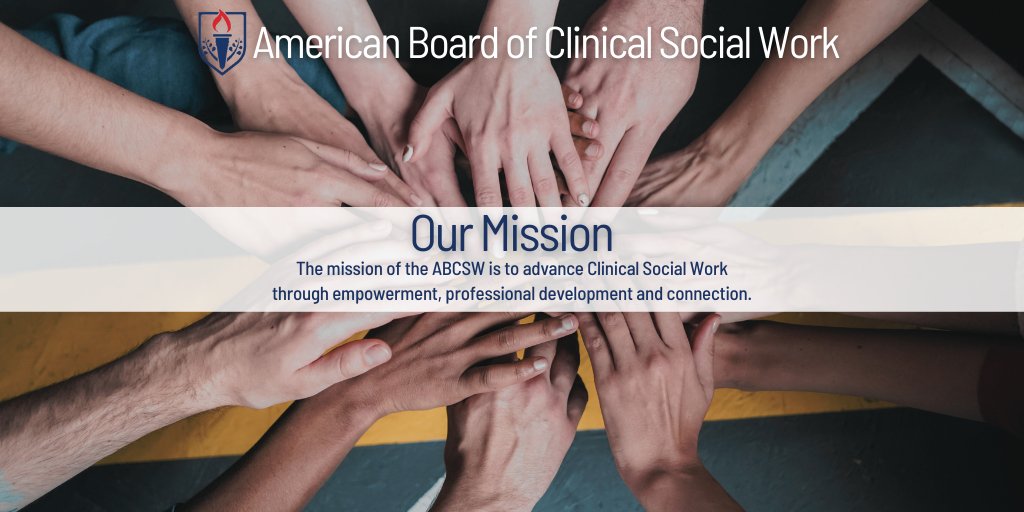 American Board of Clinical Social Work

Our Mission

The mission of the ABCSW is to advance Clinical Social Work through empowerment, professional development and connection.